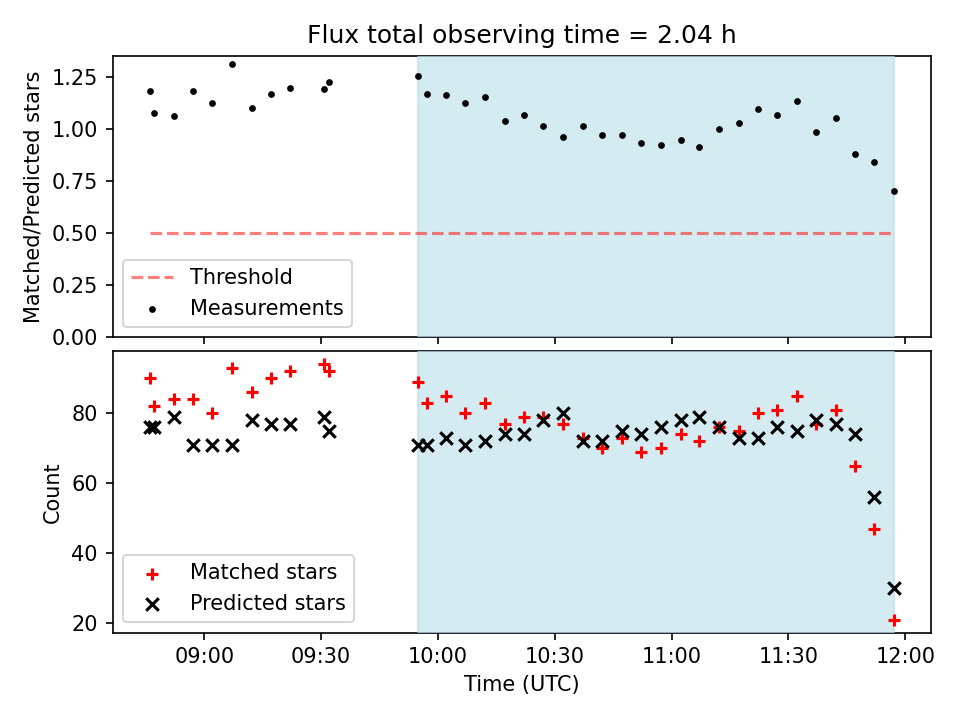 Flux total observing time = 2.04 h

Matched/Predicted stars

1.25
1.00
0.75
0.50
0.25
0.00

Threshold
Measurements

Count

80
60
40
20

Matched stars
Predicted stars

09:00
09:30
10:00
10:30
11:00
11:30
12:00

Time (UTC)